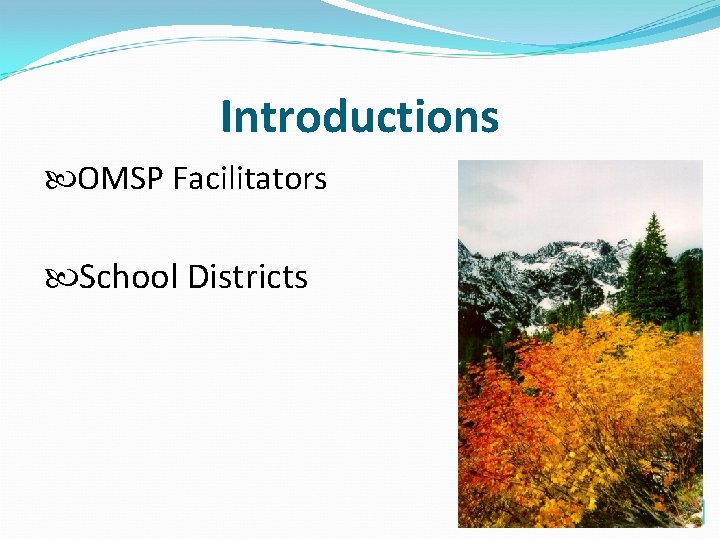 Introductions

OMSP Facilitators

School Districts